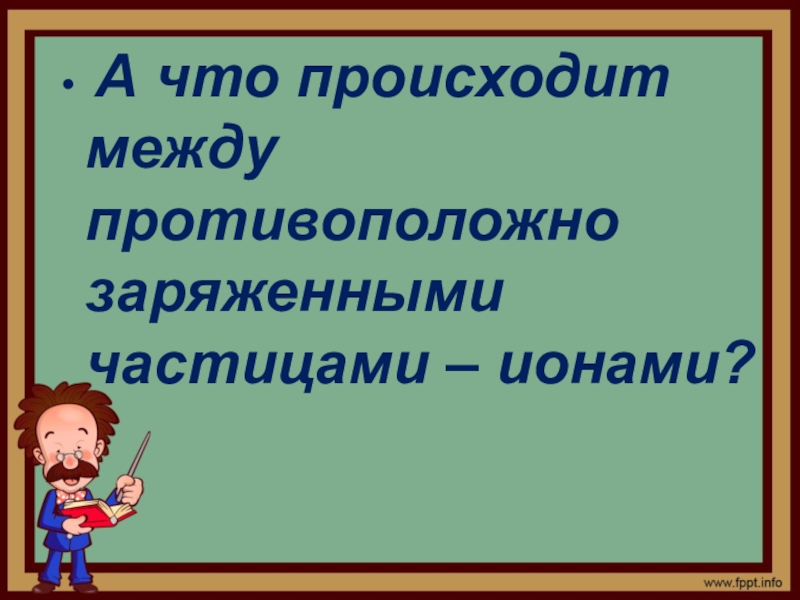 • А что происходит между противоположно заряженными частицами – ионами?

www.fppt.info